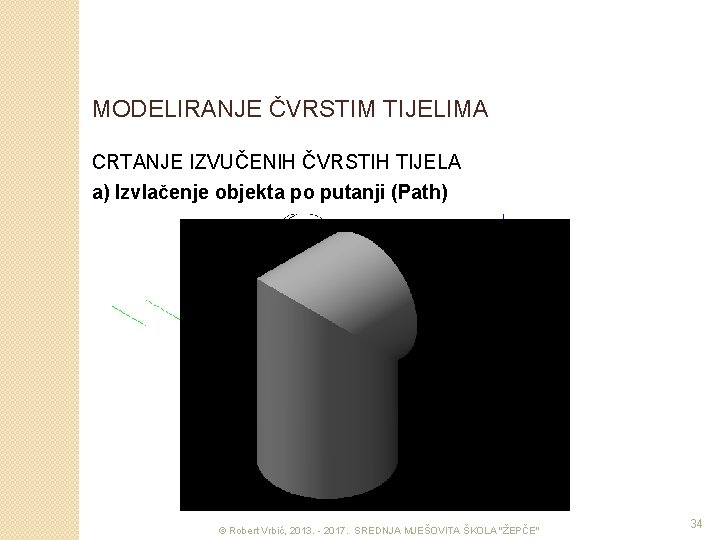 MODELIRANJE ČVRSTIM TIJELIMA

CRTANJE IZVUČENIH ČVRSTIH TIJELA

a) Izvlačenje objekta po putanji (Path)

© Robert Vrbić, 2013. - 2017. SREDNJA MJEŠOVITA ŠKOLA "ŽEPČE"

34